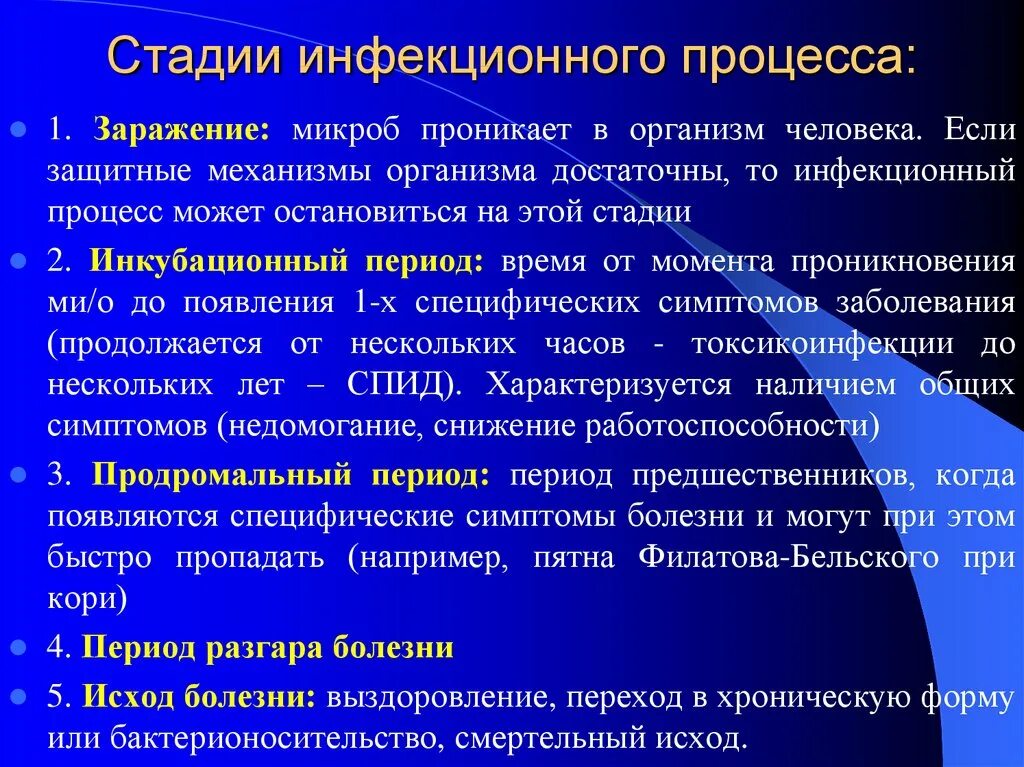 Стадии инфекционного процесса:

1. Заражение: микроб проникает в организм человека. Если защитные механизмы организма достаточны, то инфекционный процесс может остановиться на этой стадии

2. Инкубационный период: время от момента проникновения ми/о до появления 1-х специфических симптомов заболевания (продолжается от нескольких часов - токсикоинфекции до нескольких лет – СПИД). Характеризуется наличием общих симптомов (недомогание, снижение работоспособности)

3. Продромальный период: период предшественников, когда появляются специфические симптомы болезни и могут при этом быстро пропадать (например, пятна Филатова-Бельского при кори)

4. Период разгара болезни

5. Исход болезни: выздоровление, переход в хроническую форму или бактерионосительство, смертельный исход.